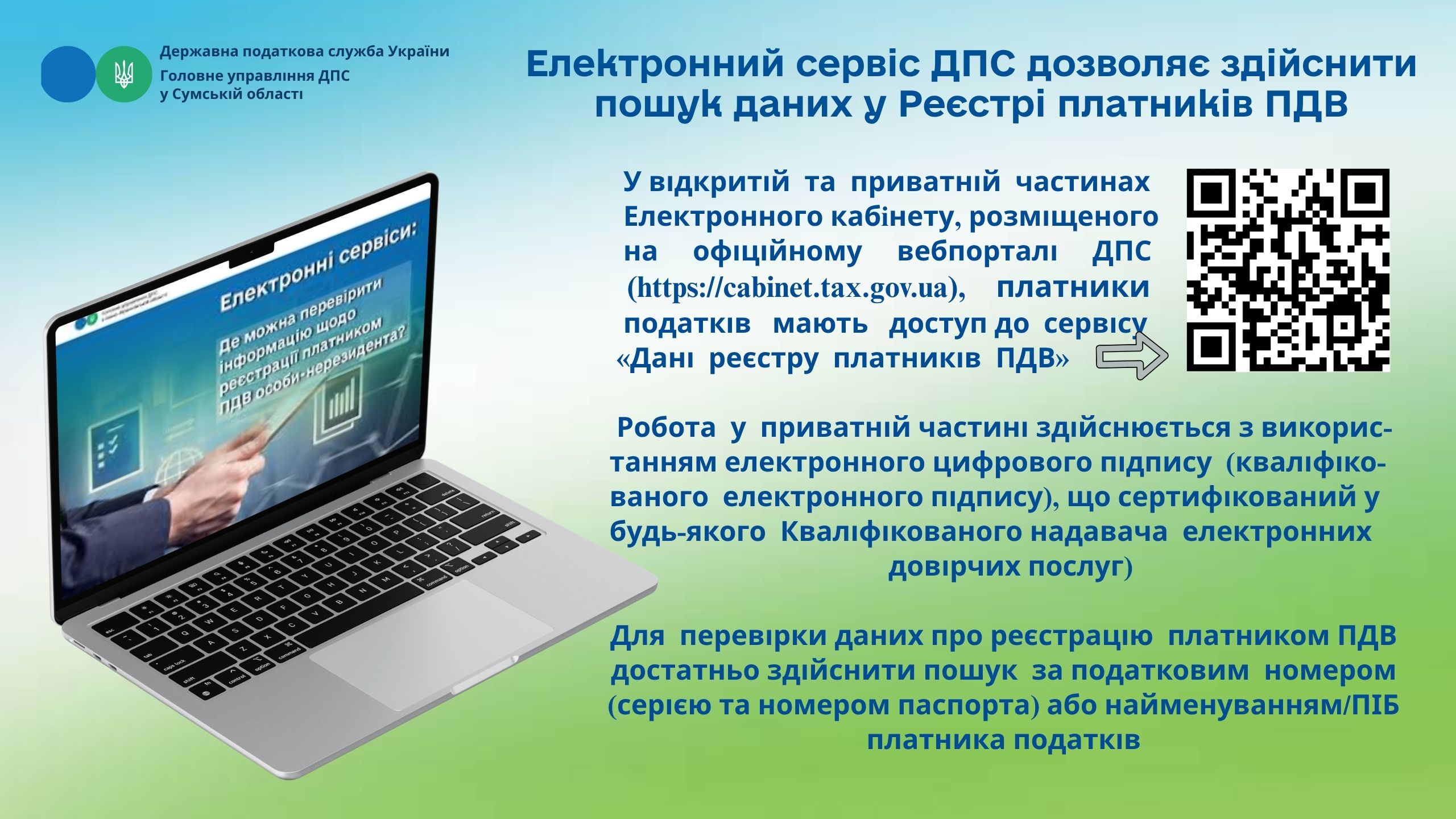 Державна податкова служба України
Головне управління ДПС
у Сумській області

Електронний сервіс ДПС дозволяє здійснити пошук даних у Реєстрі платників ПДВ

Електронні сервіси:
Де можна перевірити інформацію щодо реєстрації платником ПДВ особи-нерезидента?

У відкритій та приватній частинах Електронного кабінету, розміщеного на офіційному вебпорталі ДПС (https://cabinet.tax.gov.ua), платники податків мають доступ до сервісу «Дані реєстру платників ПДВ»

Робота у приватній частині здійснюється з використанням електронного цифрового підпису (кваліфікованого електронного підпису), що сертифікований у будь-якого Кваліфікованого надавача електронних довірчих послуг)

Для перевірки даних про реєстрацію платником ПДВ достатньо здійснити пошук за податковим номером (серією та номером паспорта) або найменуванням/ПІБ платника податків